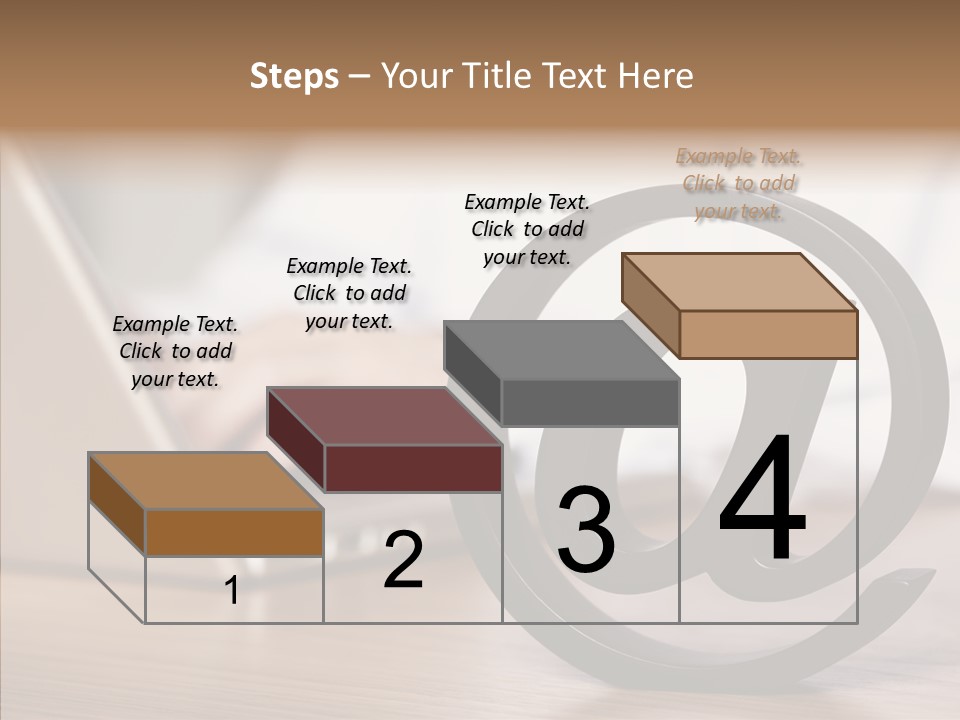 Steps – Your Title Text Here

Example Text. Click to add your text.

Example Text. Click to add your text.

Example Text. Click to add your text.

Example Text. Click to add your text.

1

2

3

4